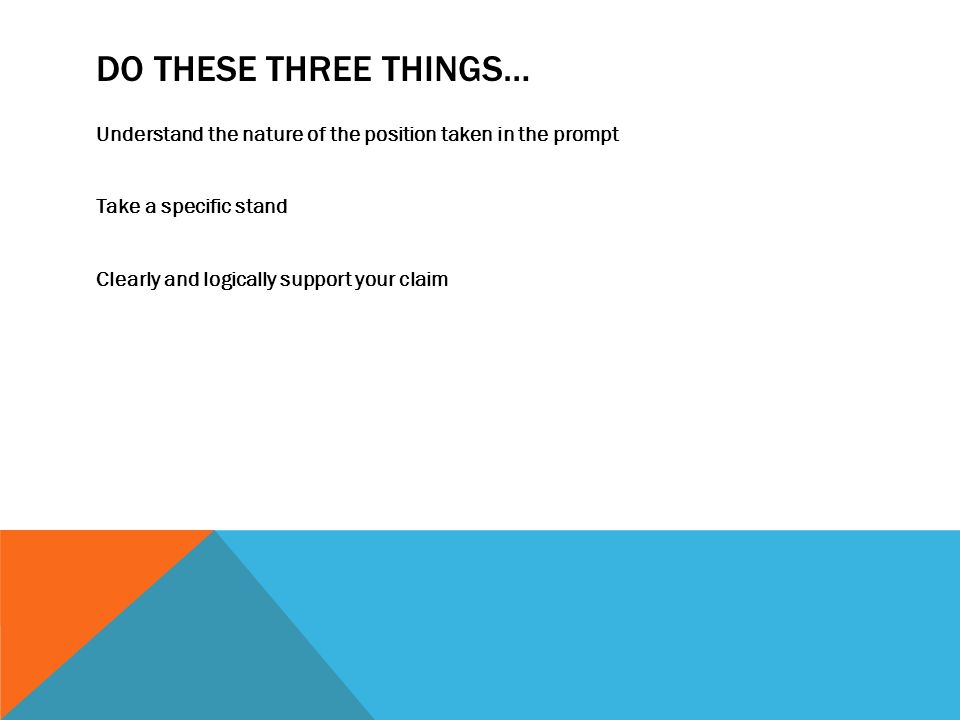 DO THESE THREE THINGS…

Understand the nature of the position taken in the prompt

Take a specific stand

Clearly and logically support your claim